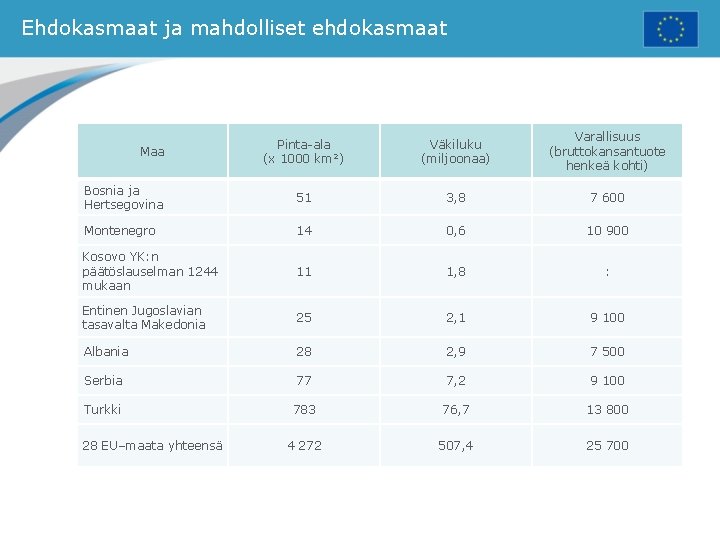 Ehdokasmaat ja mahdolliset ehdokasmaat

| Maa | Pinta-ala (x 1000 km²) | Väkiluku (miljoonaa) | Varallisuus (bruttokansantuote henkeä kohti) |
|---|---|---|---|
| Bosnia ja Hertsegovina | 51 | 3,8 | 7 600 |
| Montenegro | 14 | 0,6 | 10 900 |
| Kosovo YK:n päätöslauselman 1244 mukaan | 11 | 1,8 | : |
| Entinen Jugoslavian tasavalta Makedonia | 25 | 2,1 | 9 100 |
| Albania | 28 | 2,9 | 7 500 |
| Serbia | 77 | 7,2 | 9 100 |
| Turkki | 783 | 76,7 | 13 800 |
| 28 EU–maata yhteensä | 4 272 | 507,4 | 25 700 |